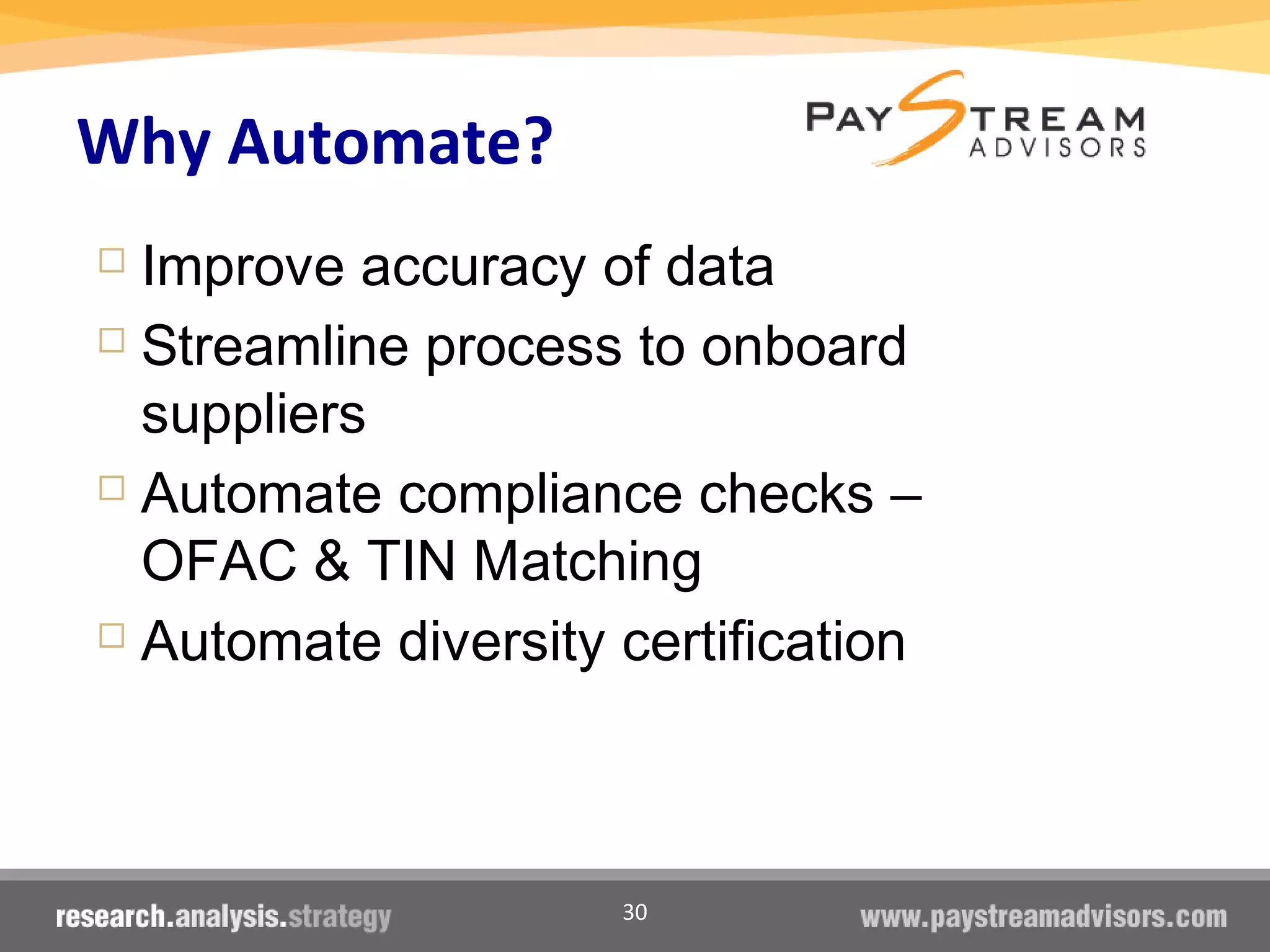 Why Automate?

PAYSTREAM ADVISORS

□ Improve accuracy of data
□ Streamline process to onboard suppliers
□ Automate compliance checks – OFAC & TIN Matching
□ Automate diversity certification

research.analysis.strategy

30

www.paystreamadvisors.com